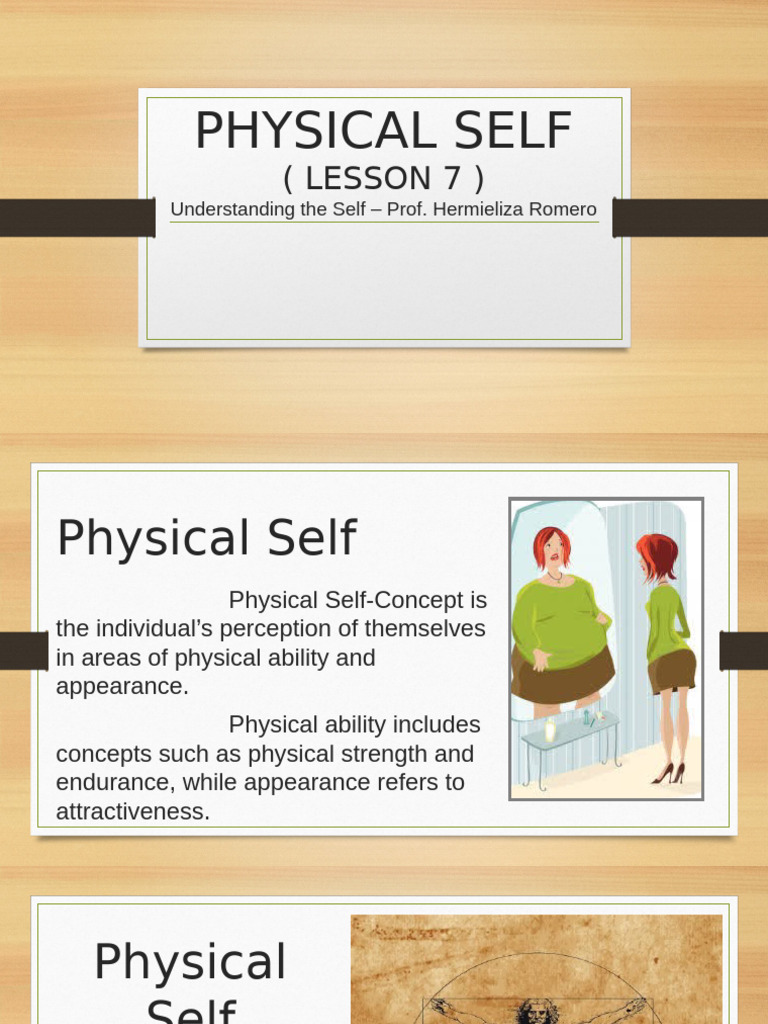 PHYSICAL SELF
( LESSON 7 )
Understanding the Self – Prof. Hermieliza Romero

Physical Self

Physical Self-Concept is the individual's perception of themselves in areas of physical ability and appearance.

Physical ability includes concepts such as physical strength and endurance, while appearance refers to attractiveness.

Physical Self